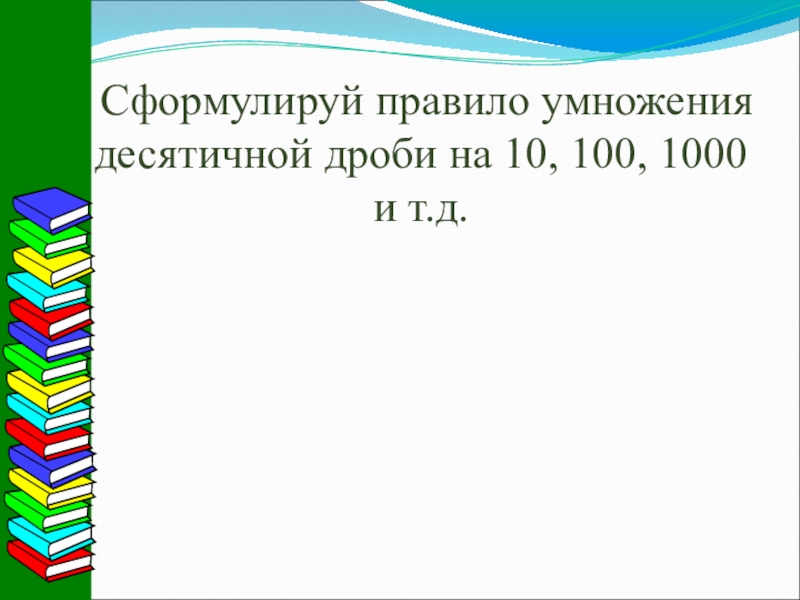 Сформулируй правило умножения десятичной дроби на 10, 100, 1000 и т.д.